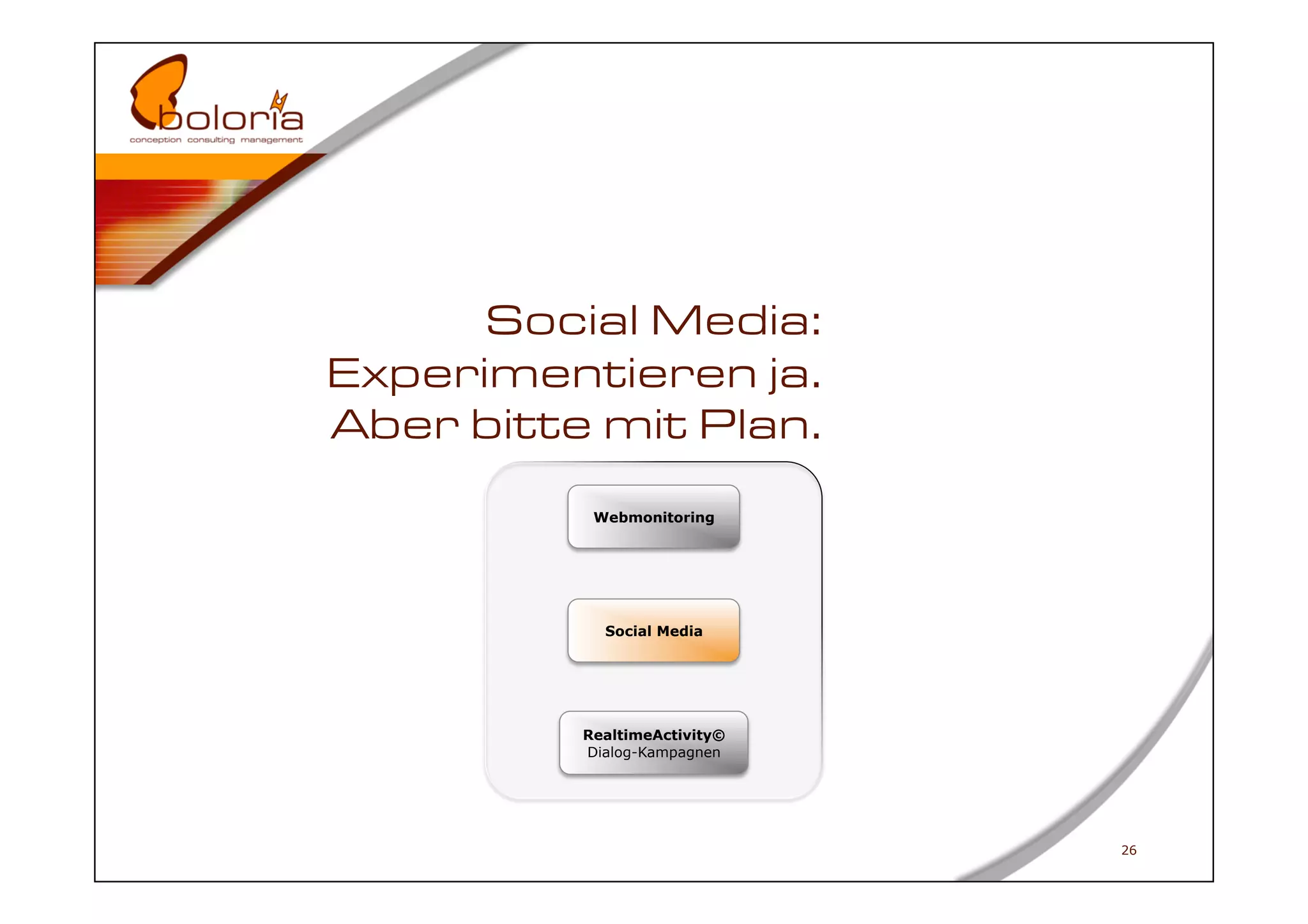 boloria
conception consulting management

Social Media:
Experimentieren ja.
Aber bitte mit Plan.

Webmonitoring

Social Media

RealtimeActivity©
Dialog-Kampagnen

26